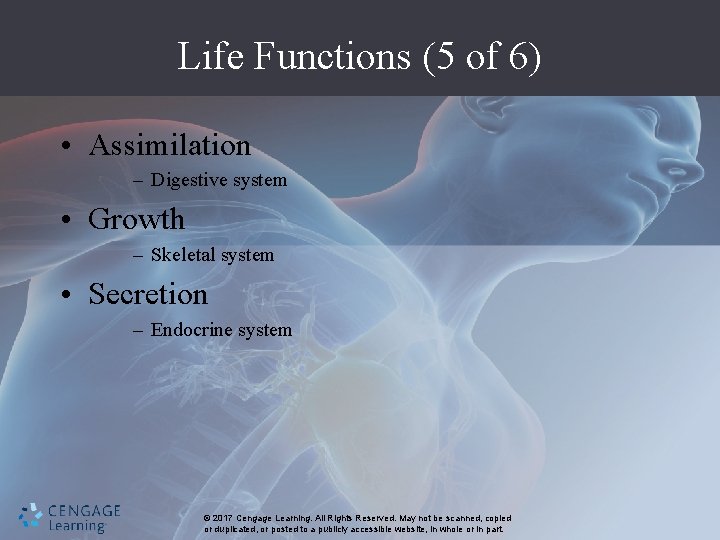 Life Functions (5 of 6)

• Assimilation
– Digestive system
• Growth
– Skeletal system
• Secretion
– Endocrine system

CENGAGE Learning

© 2017 Cengage Learning. All Rights Reserved. May not be scanned, copied or duplicated, or posted to a publicly accessible website, in whole or in part.